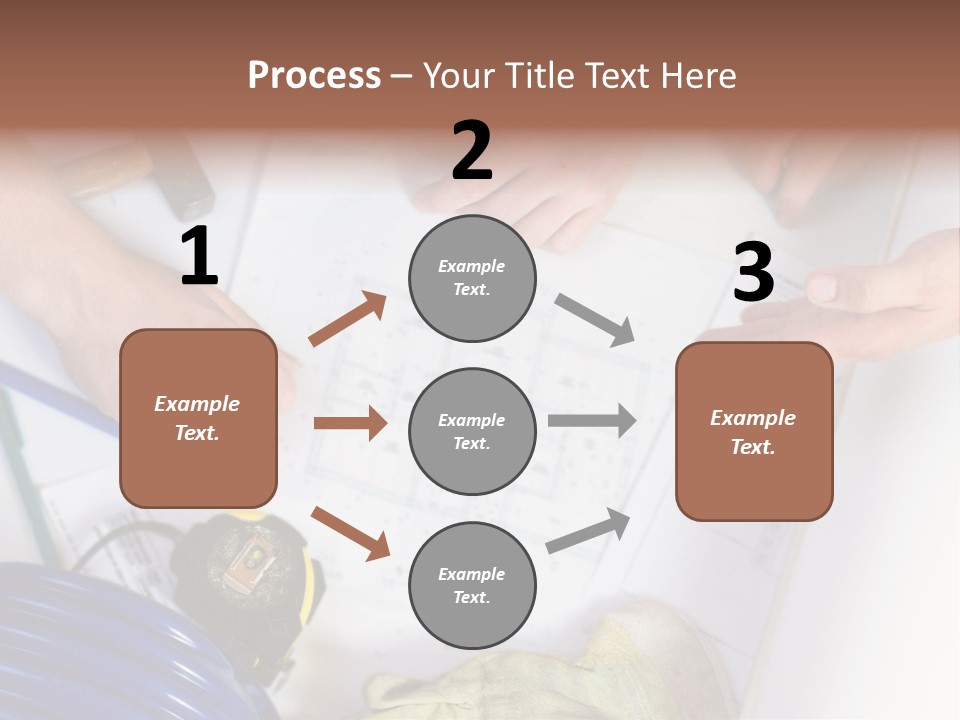 Process – Your Title Text Here

1

Example Text.

2

Example Text.

Example Text.

Example Text.

3

Example Text.